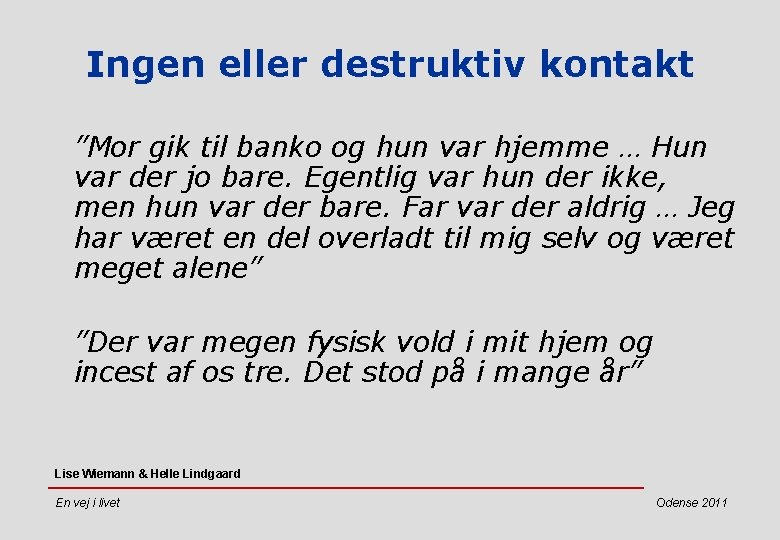 Ingen eller destruktiv kontakt

”Mor gik til banko og hun var hjemme … Hun var der jo bare. Egentlig var hun der ikke, men hun var der bare. Far var der aldrig … Jeg har været en del overladt til mig selv og været meget alene”

”Der var megen fysisk vold i mit hjem og incest af os tre. Det stod på i mange år”

Lise Wiemann & Helle Lindgaard

En vej i livet

Odense 2011